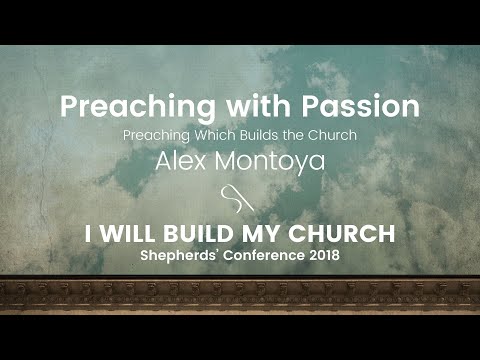 Preaching with Passion

Preaching Which Builds the Church

Alex Montoya

I WILL BUILD MY CHURCH

Shepherds' Conference 2018